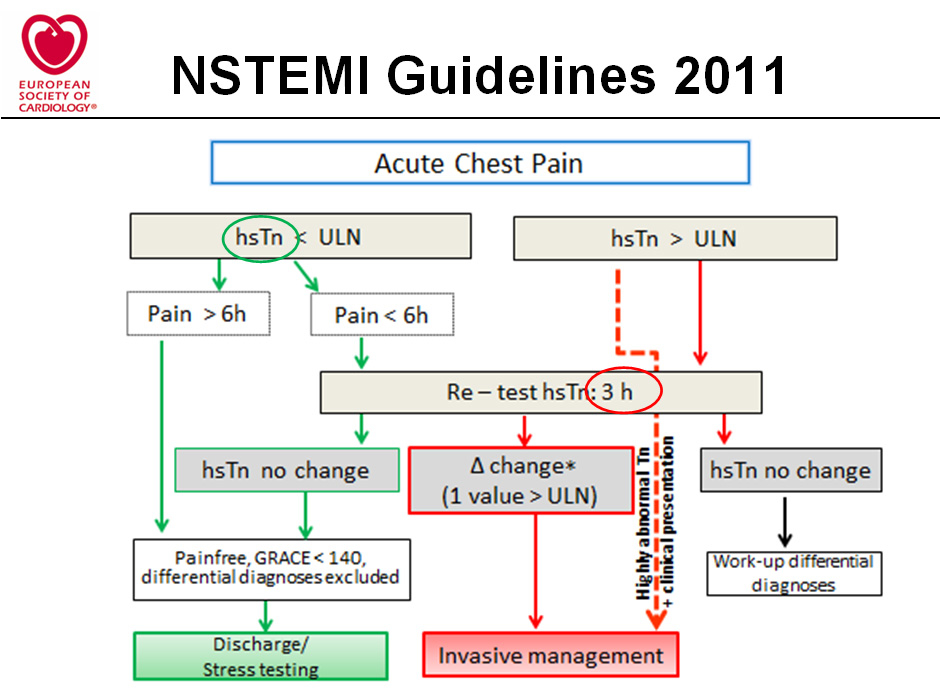 EUROPEAN SOCIETY OF CARDIOLOGY®

NSTEMI Guidelines 2011

Acute Chest Pain

hsTn < ULN

hsTn > ULN

Pain > 6h

Pain < 6h

Re – test hsTn: 3 h

hsTn no change

Δ change*
(1 value > ULN)

Highly abnormal Tn + clinical presentation

hsTn no change

Painfree, GRACE < 140, differential diagnoses excluded

Work-up differential diagnoses

Discharge/
Stress testing

Invasive management